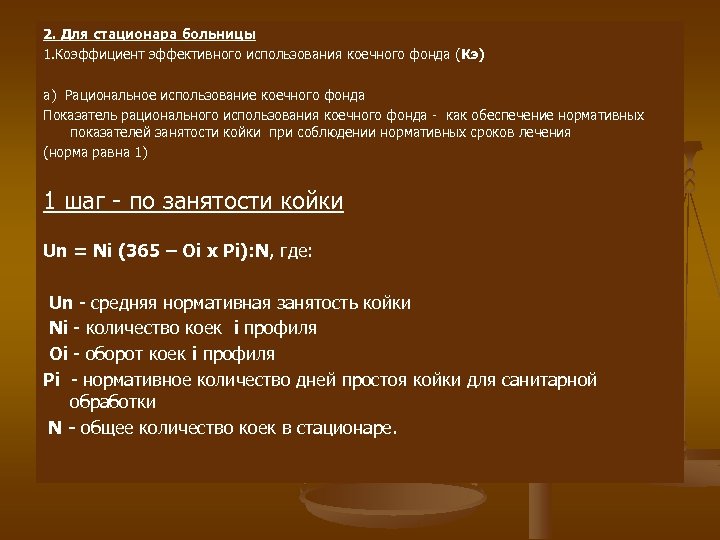 2. Для стационара больницы
1.Коэффициент эффективного использования коечного фонда (Кэ)

а) Рациональное использование коечного фонда
Показатель рационального использования коечного фонда - как обеспечение нормативных показателей занятости койки при соблюдении нормативных сроков лечения
(норма равна 1)

1 шаг - по занятости койки

Un = Ni (365 – Oi x Pi):N, где:

Un - средняя нормативная занятость койки
Ni - количество коек i профиля
Oi - оборот коек i профиля
Pi - нормативное количество дней простоя койки для санитарной обработки
N - общее количество коек в стационаре.